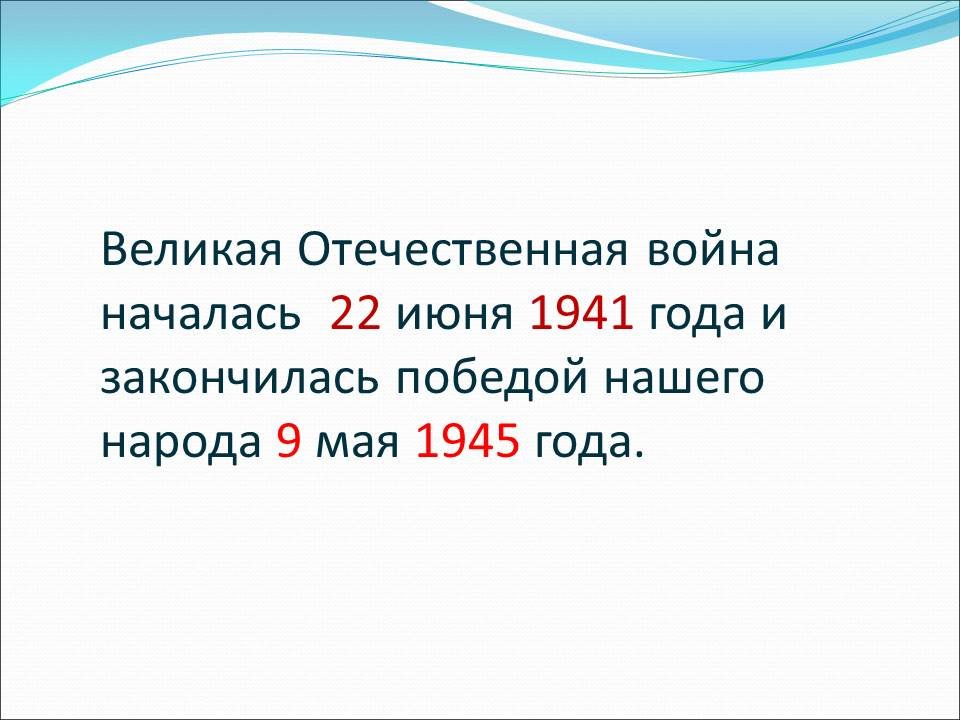 Великая Отечественная война началась 22 июня 1941 года и закончилась победой нашего народа 9 мая 1945 года.